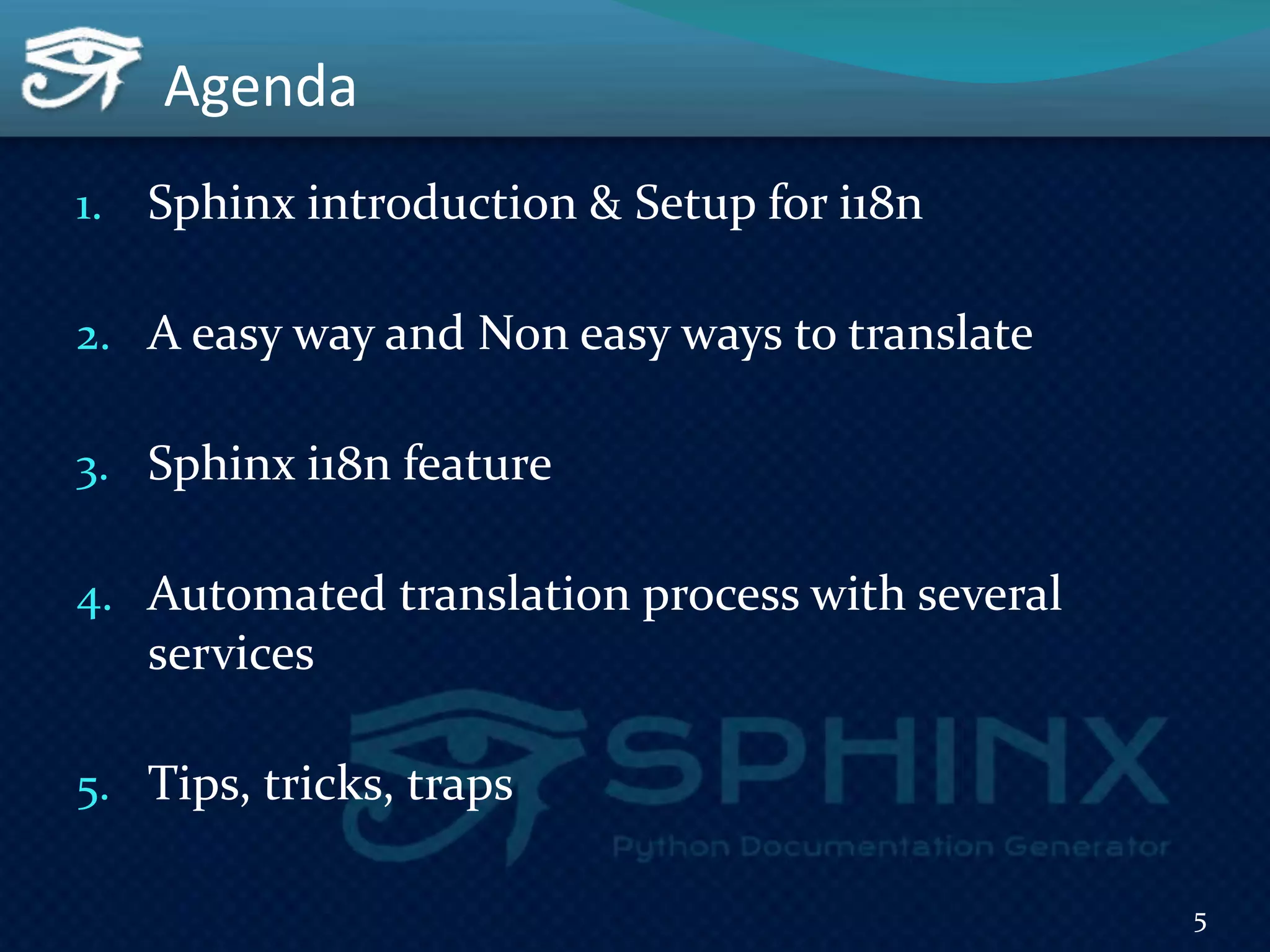 Agenda

1. Sphinx introduction & Setup for i18n

2. A easy way and Non easy ways to translate

3. Sphinx i18n feature

4. Automated translation process with several services

5. Tips, tricks, traps

SPHINX

Python Documentation Generator

5